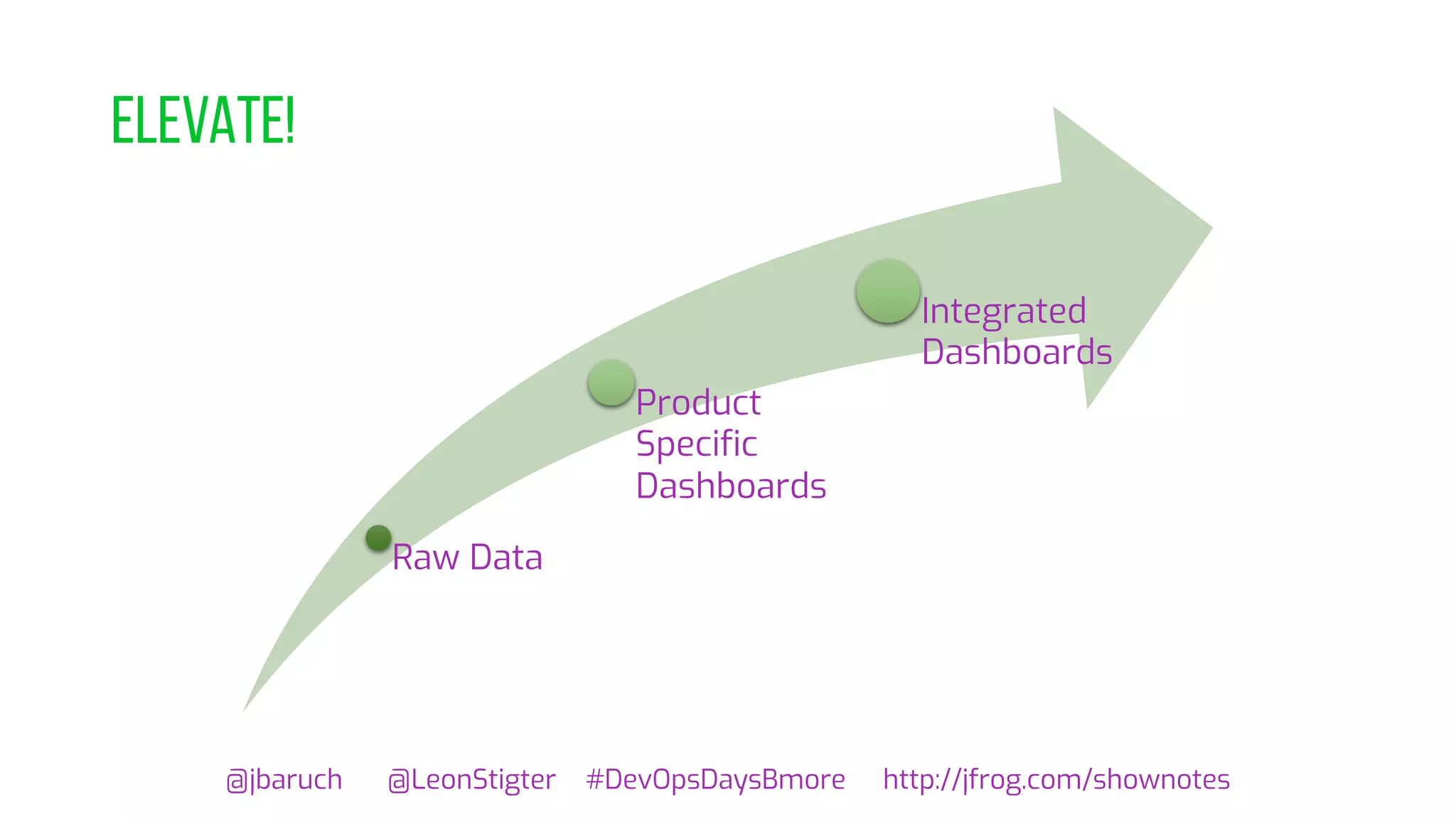 ELEVATE!

Raw Data

Product Specific Dashboards

Integrated Dashboards

@jbaruch @LeonStigter #DevOpsDaysBmore http://jfrog.com/shownotes